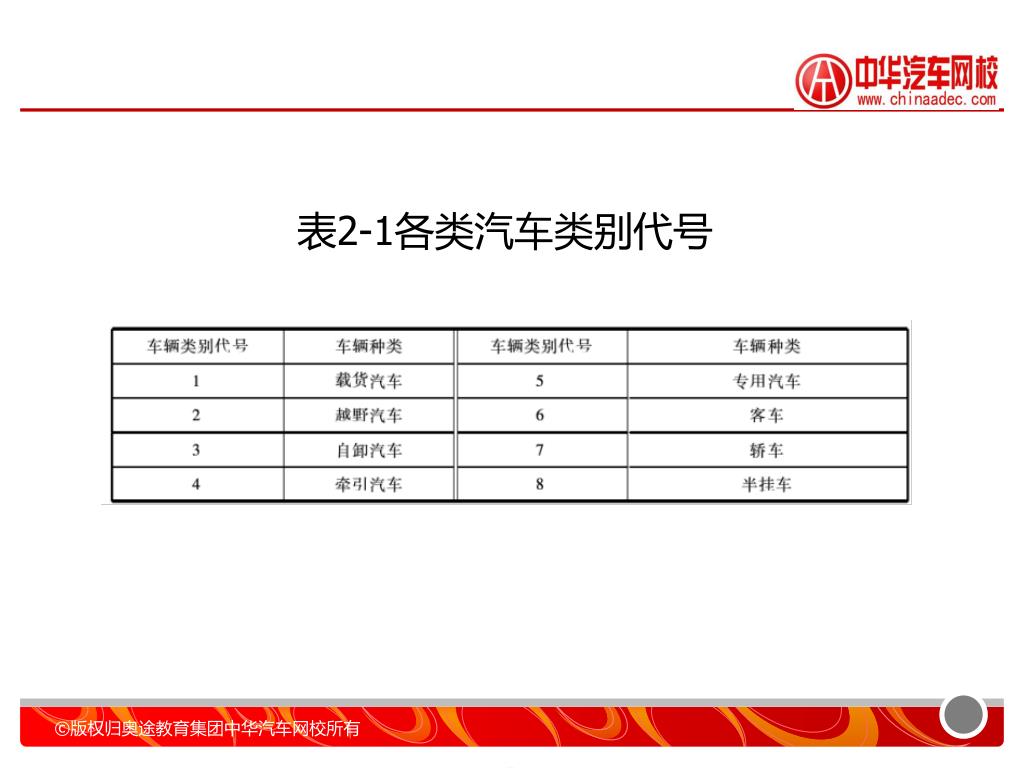 中华汽车网校
www.chinaadec.com

表2-1各类汽车类别代号

| 车辆类别代号 | 车辆种类 | 车辆类别代号 | 车辆种类 |
|---|---|---|---|
| 1 | 载货汽车 | 5 | 专用汽车 |
| 2 | 越野汽车 | 6 | 客车 |
| 3 | 自卸汽车 | 7 | 轿车 |
| 4 | 牵引汽车 | 8 | 半挂车 |

©版权归奥途教育集团中华汽车网校所有